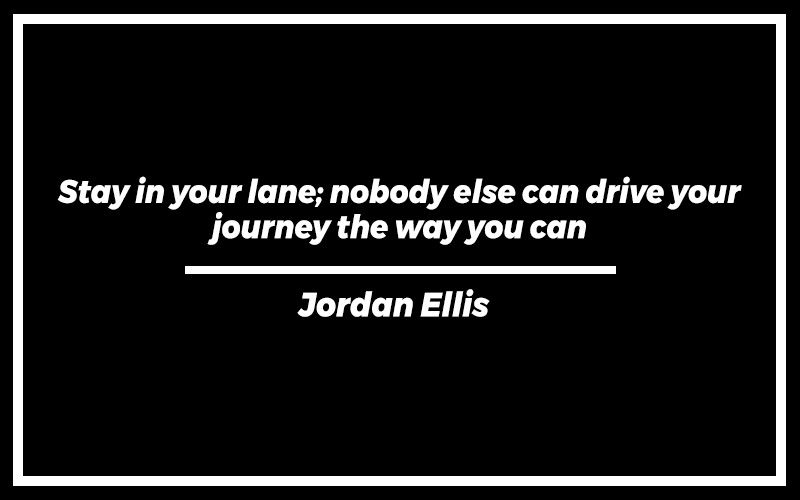 Stay in your lane; nobody else can drive your journey the way you can

Jordan Ellis